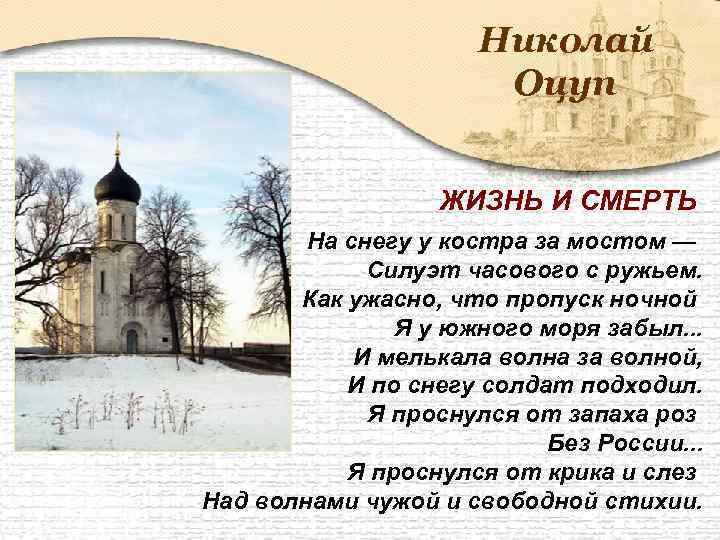 Николай Оцуп

ЖИЗНЬ И СМЕРТЬ

На снегу у костра за мостом —
Силуэт часового с ружьем.
Как ужасно, что пропуск ночной
Я у южного моря забыл...
И мелькала волна за волной,
И по снегу солдат подходил.
Я проснулся от запаха роз
Без России...
Я проснулся от крика и слез
Над волнами чужой и свободной стихии.